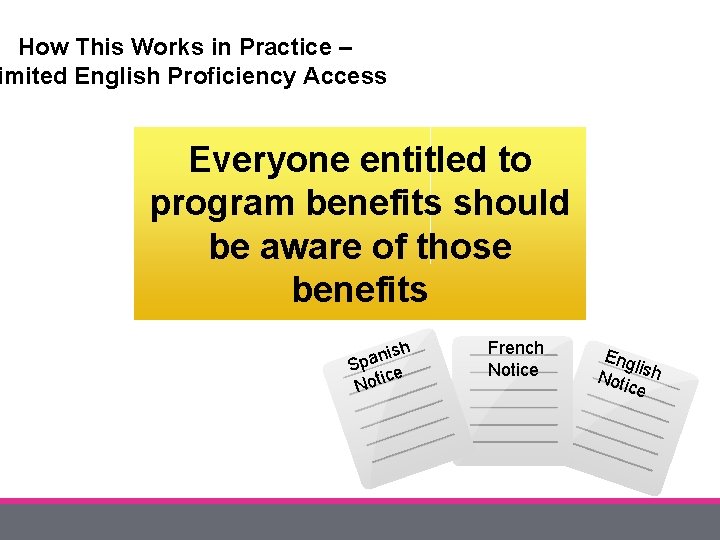 How This Works in Practice –
imited English Proficiency Access

Everyone entitled to program benefits should be aware of those benefits

Spanish Notice

French Notice

English Notice